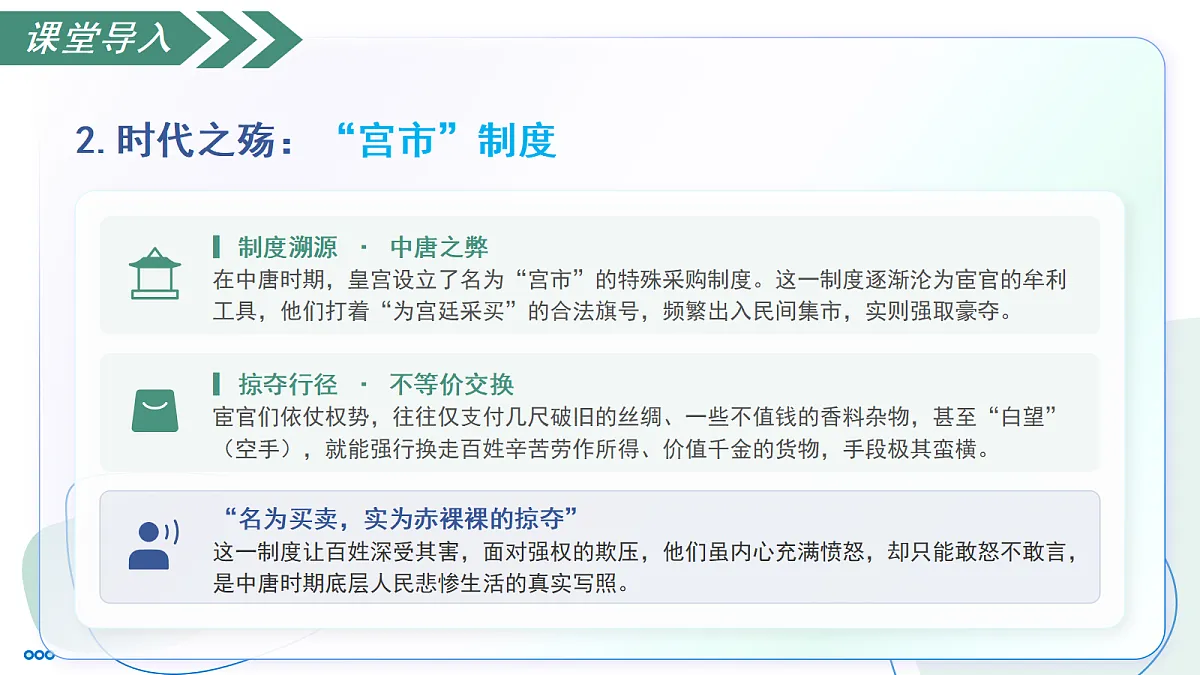 课堂导入

2. 时代之殇：“宫市”制度

制度溯源 · 中唐之弊
在中唐时期，皇宫设立了名为“宫市”的特殊采购制度。这一制度逐渐沦为宦官的牟利工具，他们打着“为宫廷采买”的合法旗号，频繁出入民间集市，实则强取豪夺。

掠夺行径 · 不等价交换
宦官们依仗权势，往往仅支付几尺破旧的丝绸、一些不值钱的香料杂物，甚至“白望”（空手），就能强行换走百姓辛苦劳作所得、价值千金的货物，手段极其蛮横。

“名为买卖，实为赤裸裸的掠夺”
这一制度让百姓深受其害，面对强权的欺压，他们虽内心充满愤怒，却只能敢怒不敢言，是中唐时期底层人民悲惨生活的真实写照。